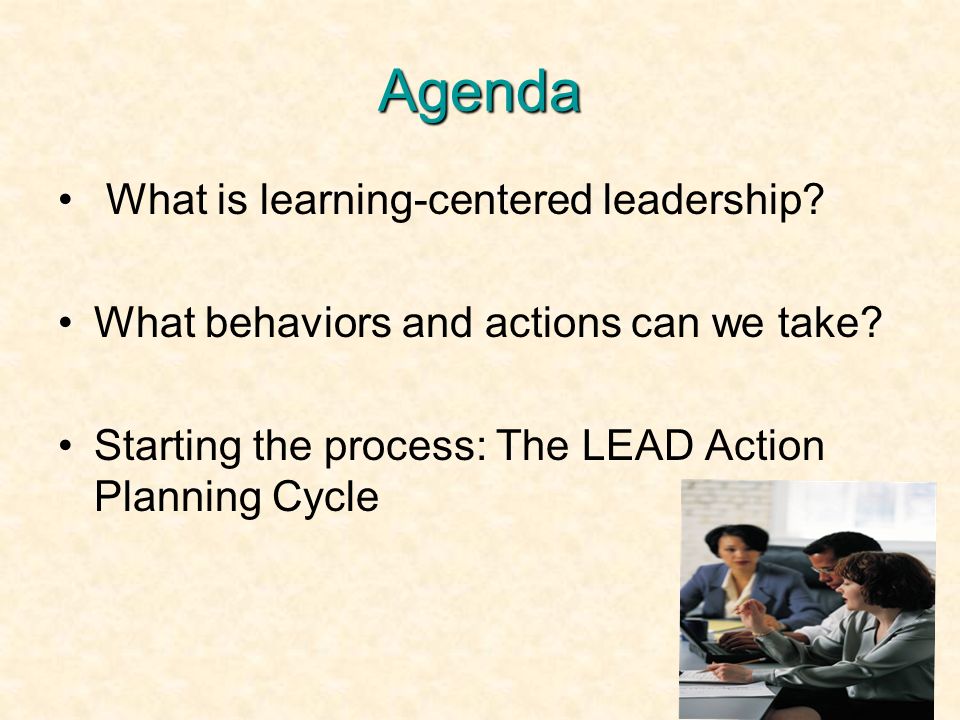 Agenda

• What is learning-centered leadership?

• What behaviors and actions can we take?

• Starting the process: The LEAD Action Planning Cycle